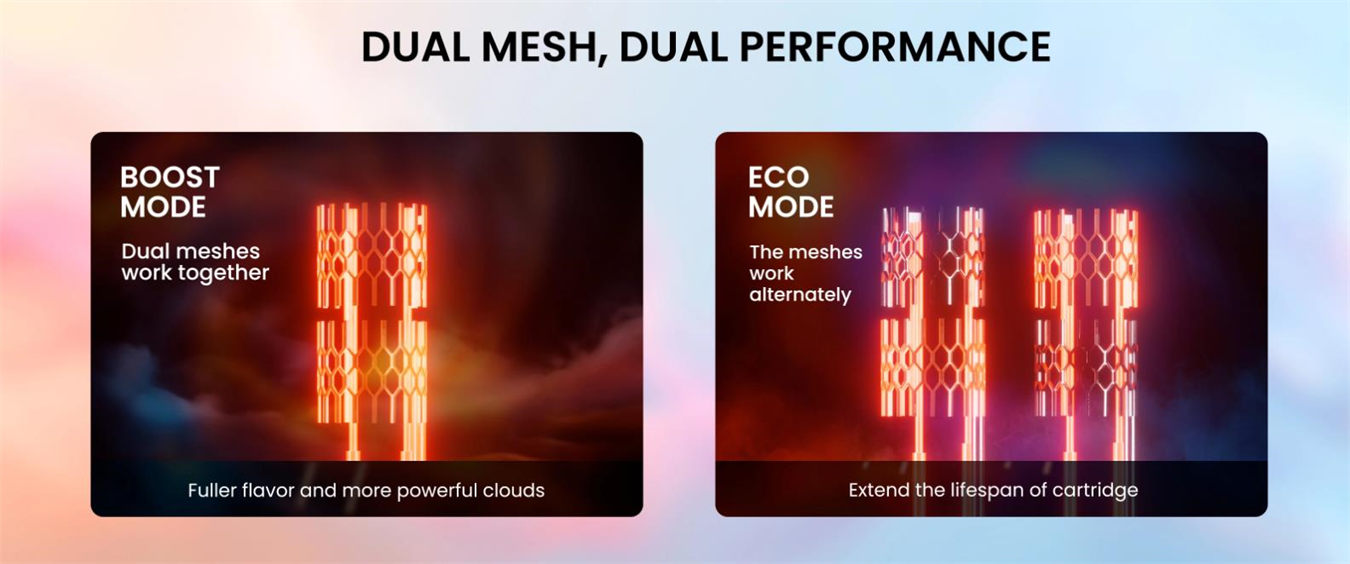 DUAL MESH, DUAL PERFORMANCE

BOOST MODE

Dual meshes work together

Fuller flavor and more powerful clouds

ECO MODE

The meshes work alternately

Extend the lifespan of cartridge